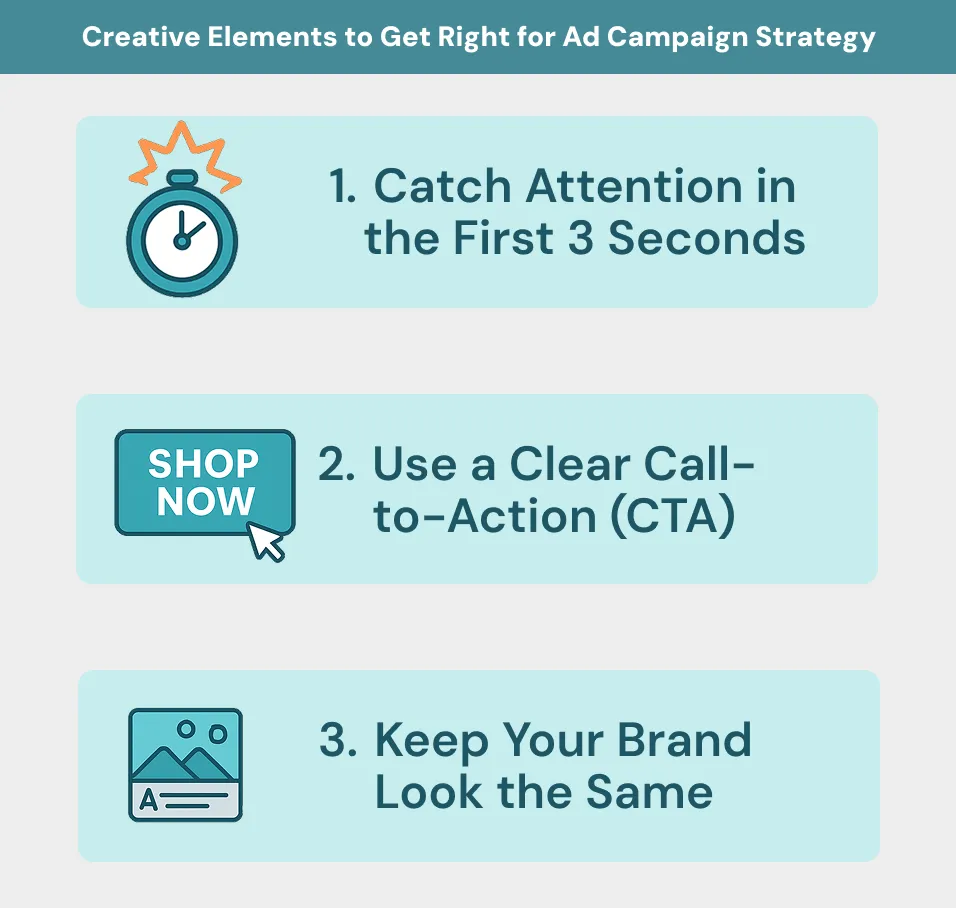 Creative Elements to Get Right for Ad Campaign Strategy

1. Catch Attention in the First 3 Seconds

SHOP NOW

2. Use a Clear Call-to-Action (CTA)

A

3. Keep Your Brand Look the Same